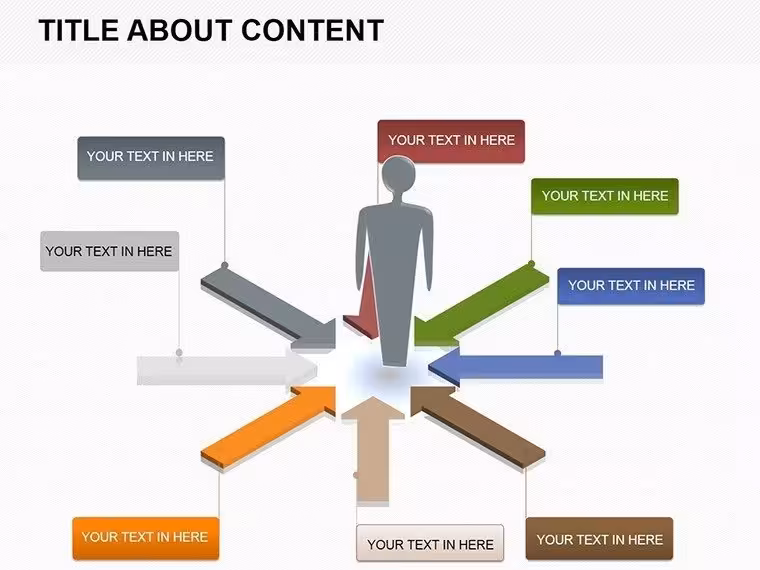 TITLE ABOUT CONTENT

YOUR TEXT IN HERE

YOUR TEXT IN HERE

YOUR TEXT IN HERE

YOUR TEXT IN HERE

YOUR TEXT IN HERE

YOUR TEXT IN HERE

YOUR TEXT IN HERE

YOUR TEXT IN HERE